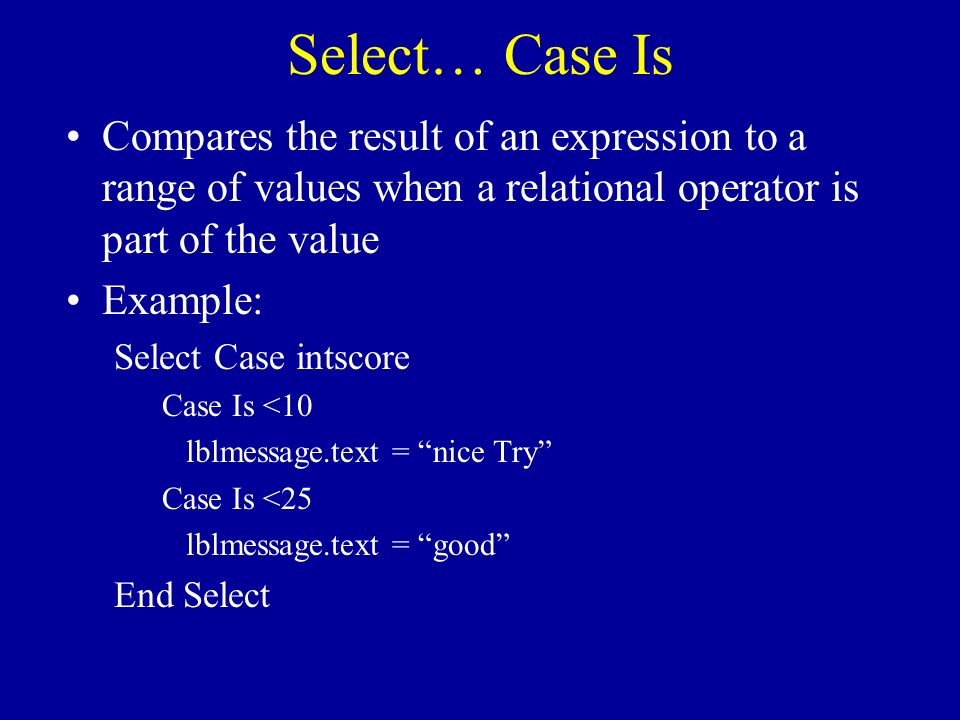 Select… Case Is

• Compares the result of an expression to a range of values when a relational operator is part of the value

• Example:

Select Case intscore

Case Is <10

lblmessage.text = “nice Try”

Case Is <25

lblmessage.text = “good”

End Select